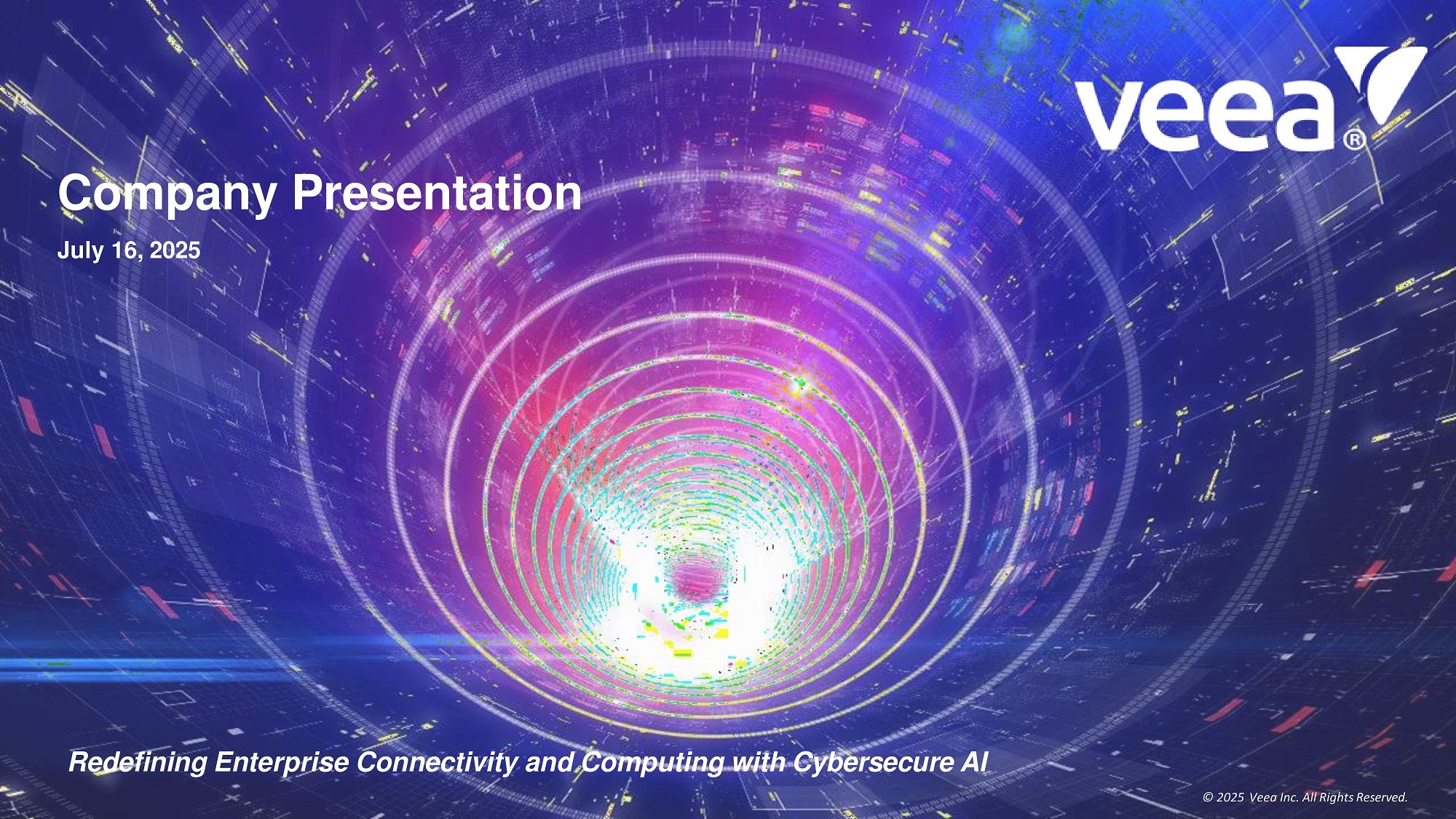 veea®

Company Presentation

July 16, 2025

Redefining Enterprise Connectivity and Computing with Cybersecure AI

© 2025 Veea Inc. All Rights Reserved.